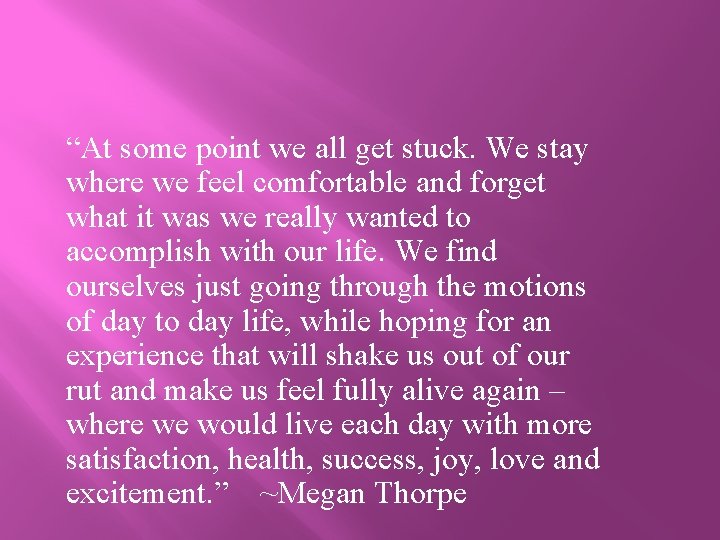 “At some point we all get stuck. We stay where we feel comfortable and forget what it was we really wanted to accomplish with our life. We find ourselves just going through the motions of day to day life, while hoping for an experience that will shake us out of our rut and make us feel fully alive again – where we would live each day with more satisfaction, health, success, joy, love and excitement.” ~Megan Thorpe